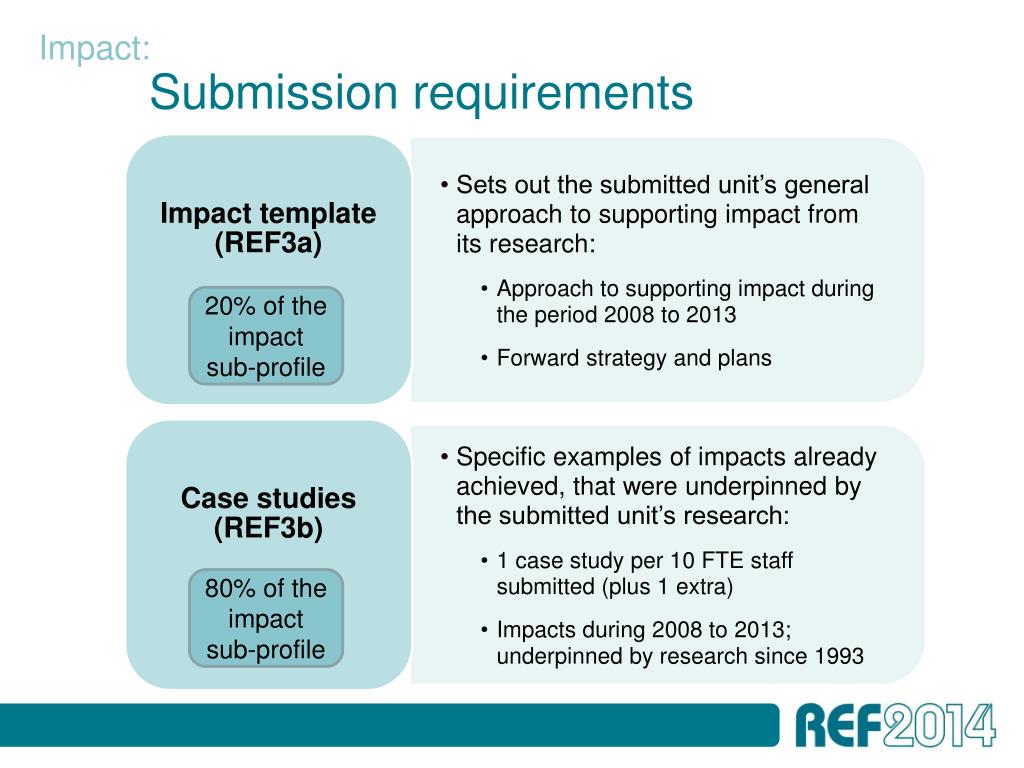 Impact:
Submission requirements

Impact template (REF3a)

20% of the impact sub-profile

• Sets out the submitted unit's general approach to supporting impact from its research:

• Approach to supporting impact during the period 2008 to 2013

• Forward strategy and plans

Case studies (REF3b)

80% of the impact sub-profile

• Specific examples of impacts already achieved, that were underpinned by the submitted unit's research:

• 1 case study per 10 FTE staff submitted (plus 1 extra)

• Impacts during 2008 to 2013; underpinned by research since 1993

REF2014